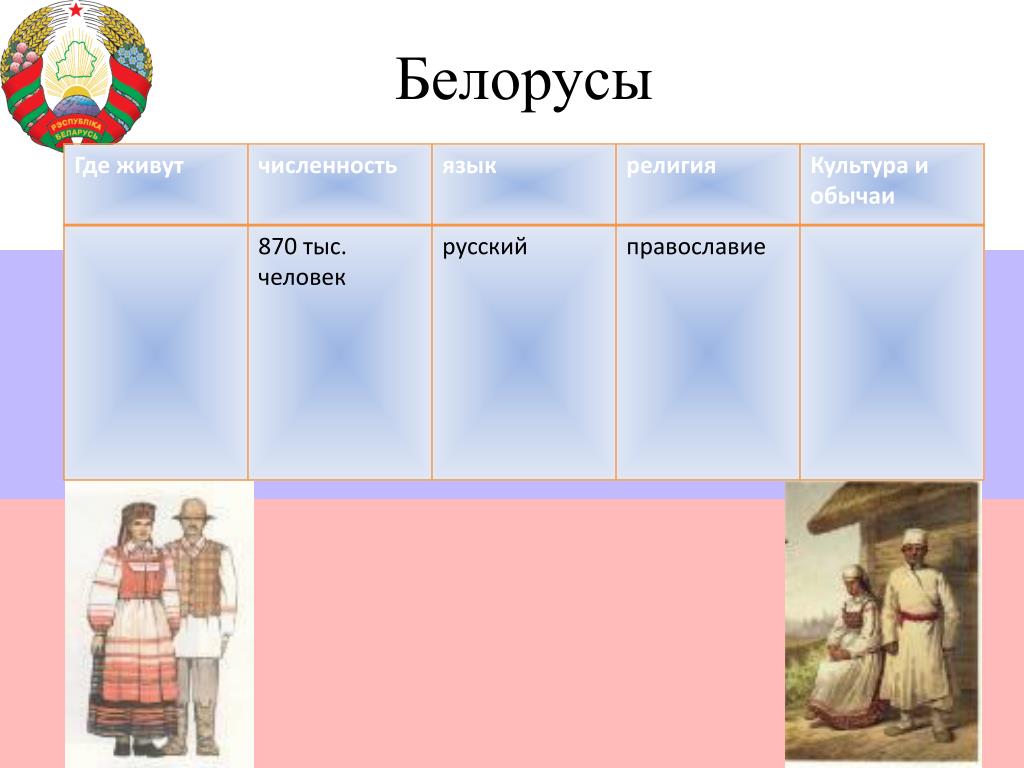 РЭСПУБЛІКА БЕЛАРУСЬ

Белорусы

| Где живут | численность | язык | религия | Культура и обычаи |
|---|---|---|---|---|
| | 870 тыс. человек | русский | православие | |